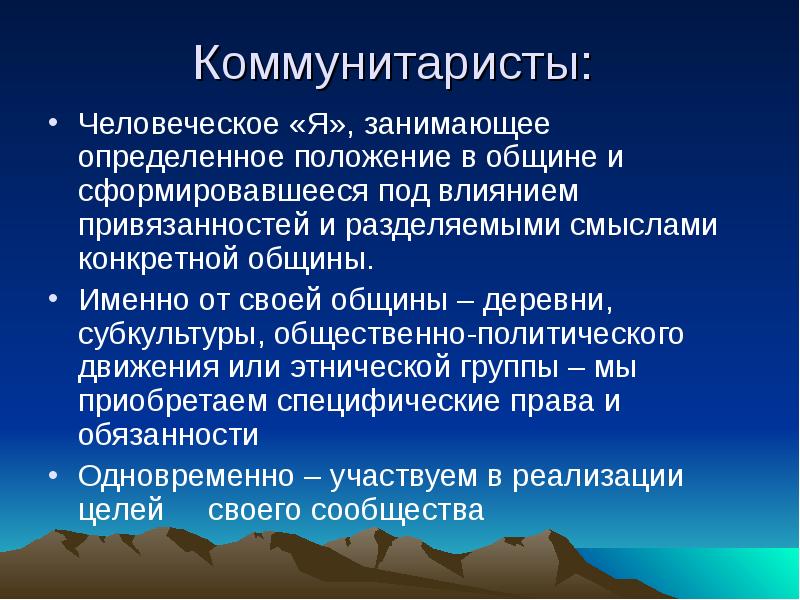 Коммунитаристы:

• Человеческое «Я», занимающее определенное положение в общине и сформировавшееся под влиянием привязанностей и разделяемыми смыслами конкретной общины.

• Именно от своей общины – деревни, субкультуры, общественно-политического движения или этнической группы – мы приобретаем специфические права и обязанности

• Одновременно – участвуем в реализации целей своего сообщества